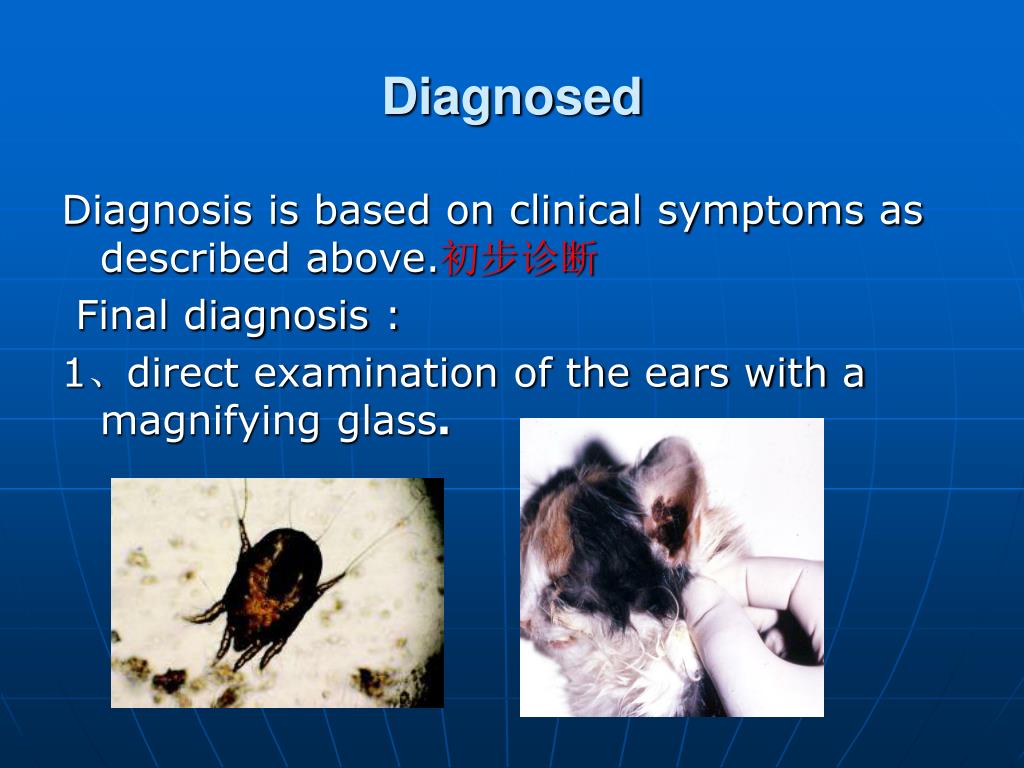 Diagnosed

Diagnosis is based on clinical symptoms as described above.初步诊断

Final diagnosis :

1、direct examination of the ears with a magnifying glass.